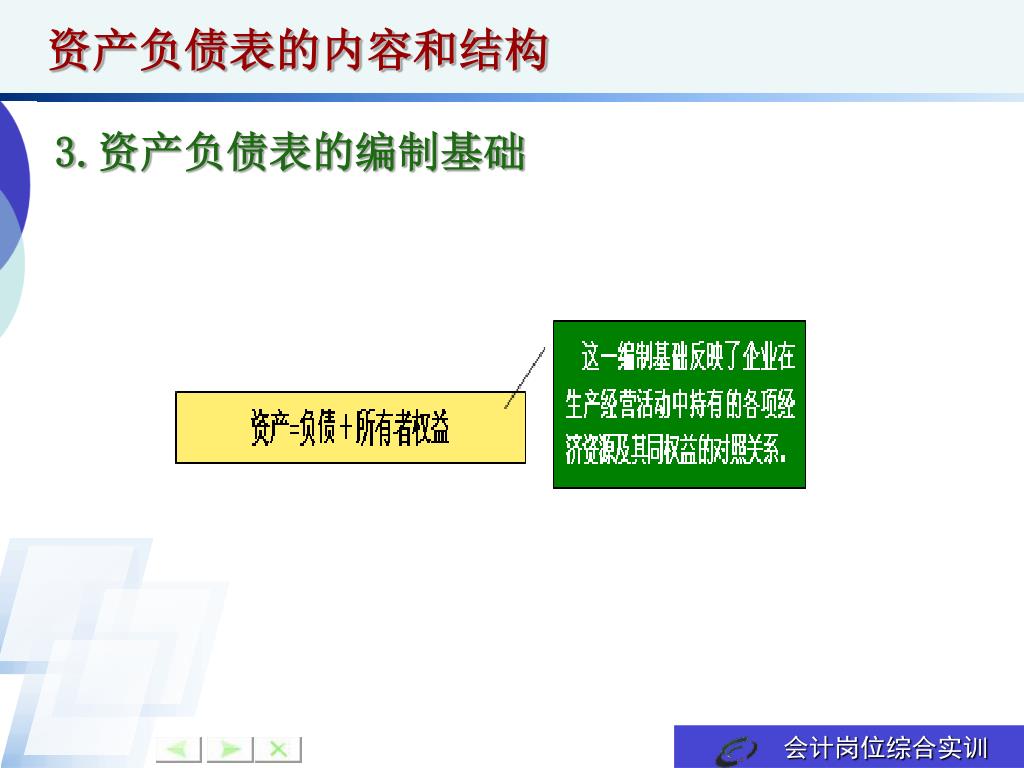 资产负债表的内容和结构

3.资产负债表的编制基础

资产=负债+所有者权益

这一编制基础反映了企业在生产经营活动中持有的各项经济资源及其同权益的对照关系.

会计岗位综合实训